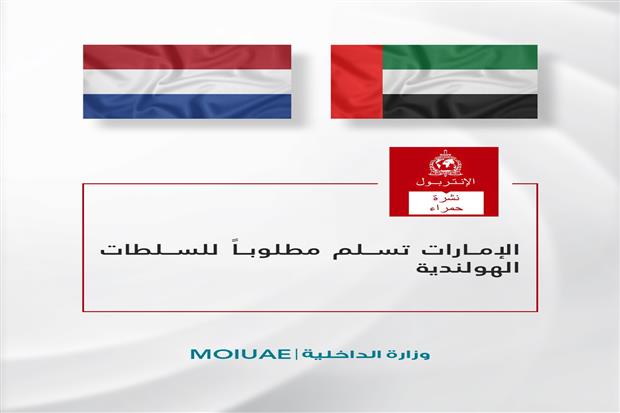 الإنتربول

نشرة حمراء

الإمارات تسلم مطلوباً للسلطات الهولندية

وزارة الداخلية | MOIUAE